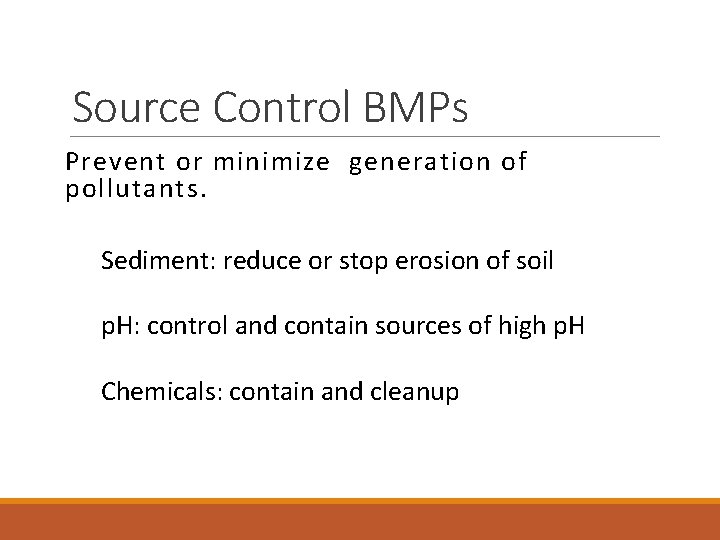 Source Control BMPs

Prevent or minimize generation of pollutants.

Sediment: reduce or stop erosion of soil

pH: control and contain sources of high pH

Chemicals: contain and cleanup